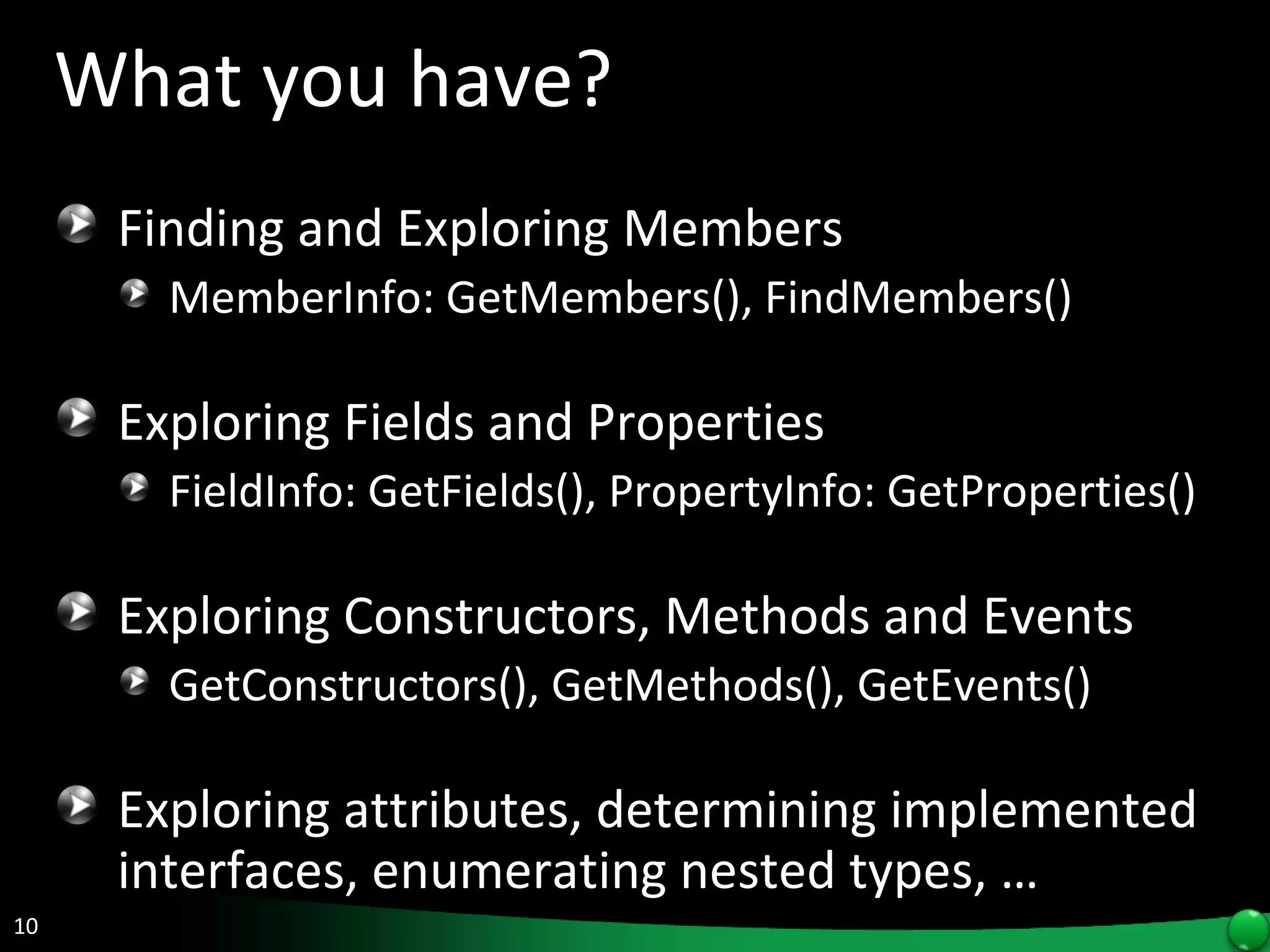 What you have?

Finding and Exploring Members

MemberInfo: GetMembers(), FindMembers()

Exploring Fields and Properties

FieldInfo: GetFields(), PropertyInfo: GetProperties()

Exploring Constructors, Methods and Events

GetConstructors(), GetMethods(), GetEvents()

Exploring attributes, determining implemented interfaces, enumerating nested types, …

10